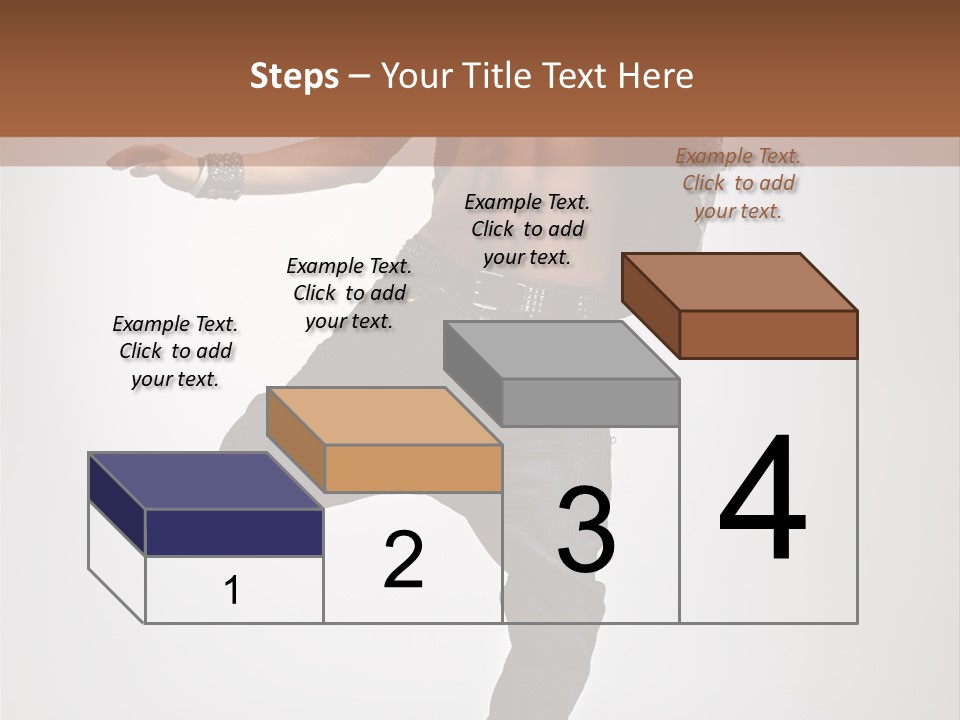 Steps – Your Title Text Here

Example Text. Click to add your text.

Example Text. Click to add your text.

Example Text. Click to add your text.

Example Text. Click to add your text.

1

2

3

4